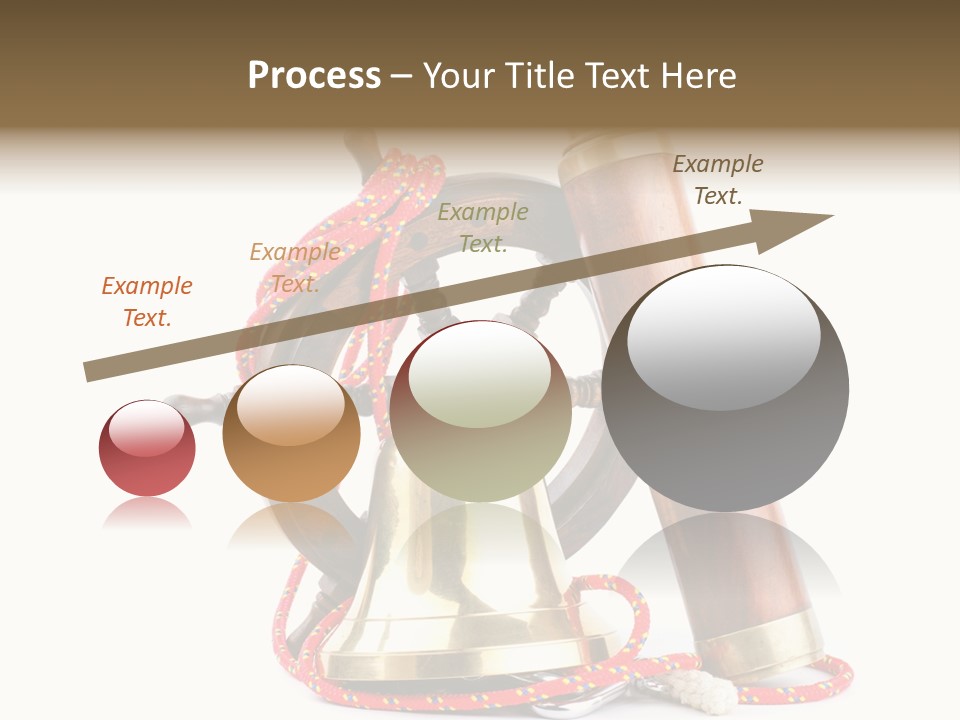 Process – Your Title Text Here

Example Text.

Example Text.

Example Text.

Example Text.